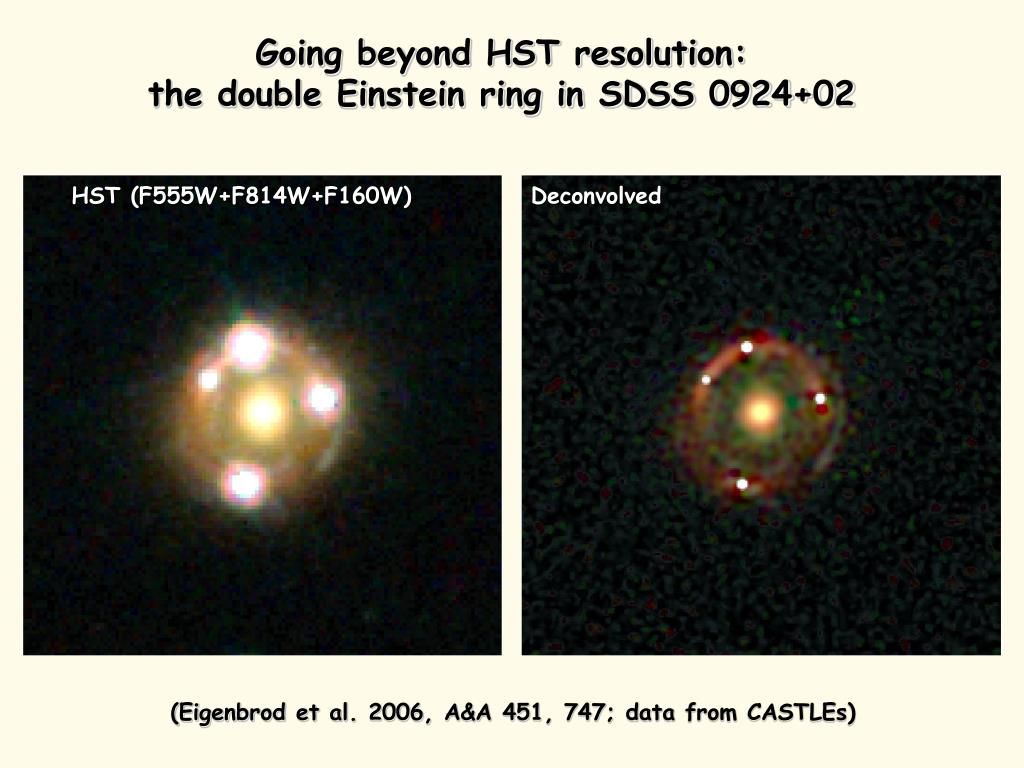 Going beyond HST resolution:
the double Einstein ring in SDSS 0924+02

HST (F555W+F814W+F160W)

Deconvolved

(Eigenbrod et al. 2006, A&A 451, 747; data from CASTLEs)